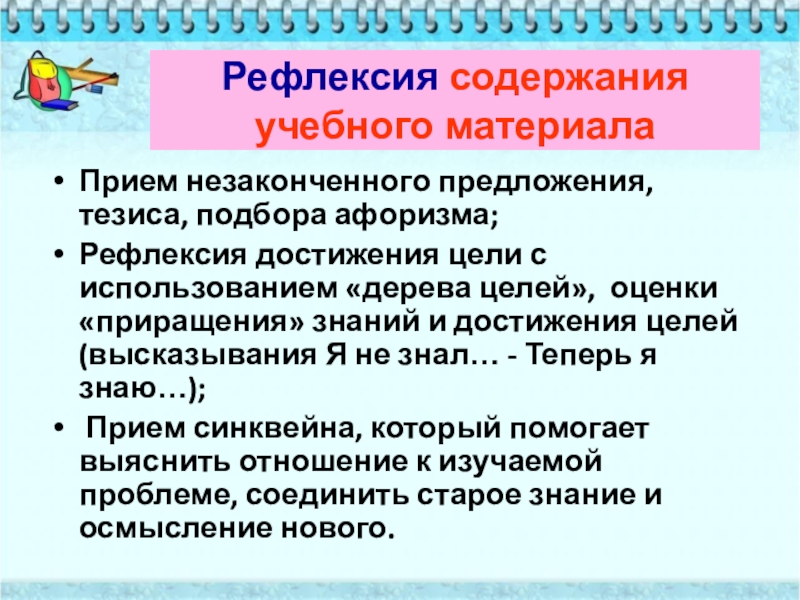 Рефлексия содержания учебного материала

• Прием незаконченного предложения, тезиса, подбора афоризма;

• Рефлексия достижения цели с использованием «дерева целей», оценки «приращения» знаний и достижения целей (высказывания Я не знал… - Теперь я знаю…);

• Прием синквейна, который помогает выяснить отношение к изучаемой проблеме, соединить старое знание и осмысление нового.